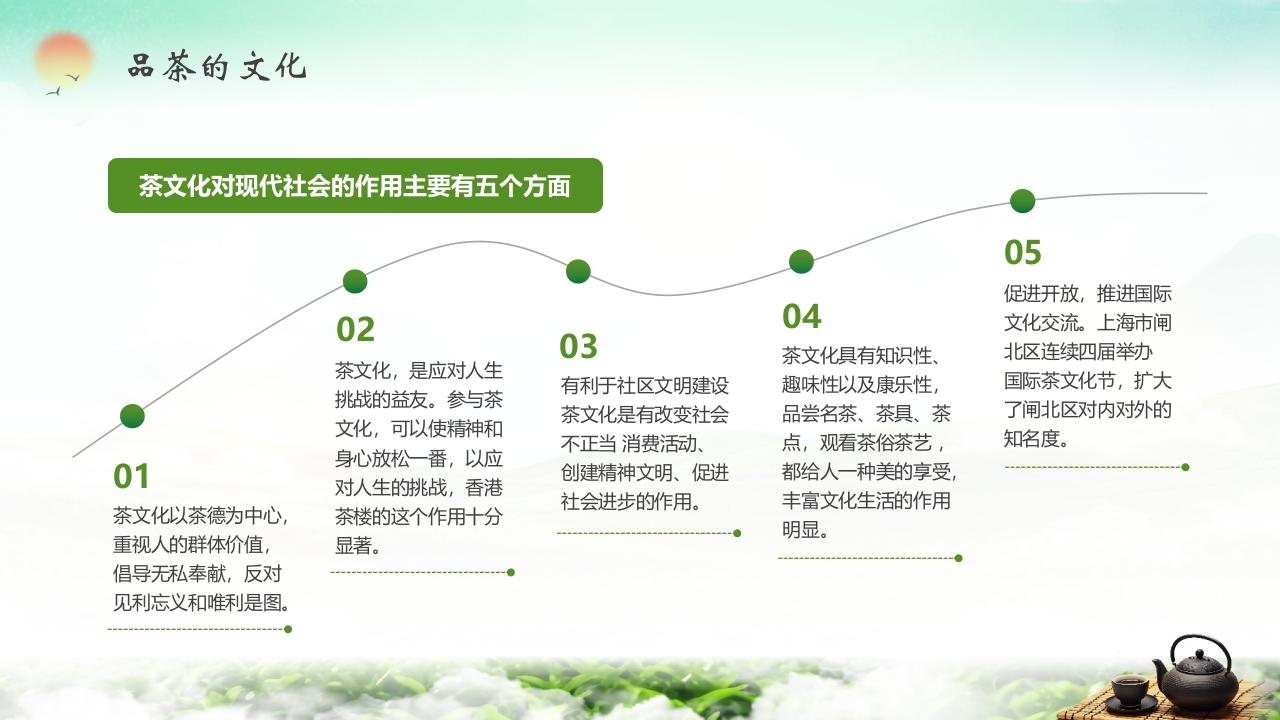 品茶的文化

茶文化对现代社会的作用主要有五个方面

01
茶文化以茶德为中心，重视人的群体价值，倡导无私奉献，反对见利忘义和唯利是图。

02
茶文化，是应对人生挑战的益友。参与茶文化，可以使精神和身心放松一番，以应对人生的挑战，香港茶楼的这个作用十分显著。

03
有利于社区文明建设茶文化是有改变社会不正当 消费活动、创建精神文明、促进社会进步的作用。

04
茶文化具有知识性、趣味性以及康乐性，品尝名茶、茶具、茶点，观看茶俗茶艺，都给人一种美的享受，丰富文化生活的作用明显。

05
促进开放，推进国际文化交流。上海市闸北区连续四届举办国际茶文化节，扩大了闸北区对内对外的知名度。